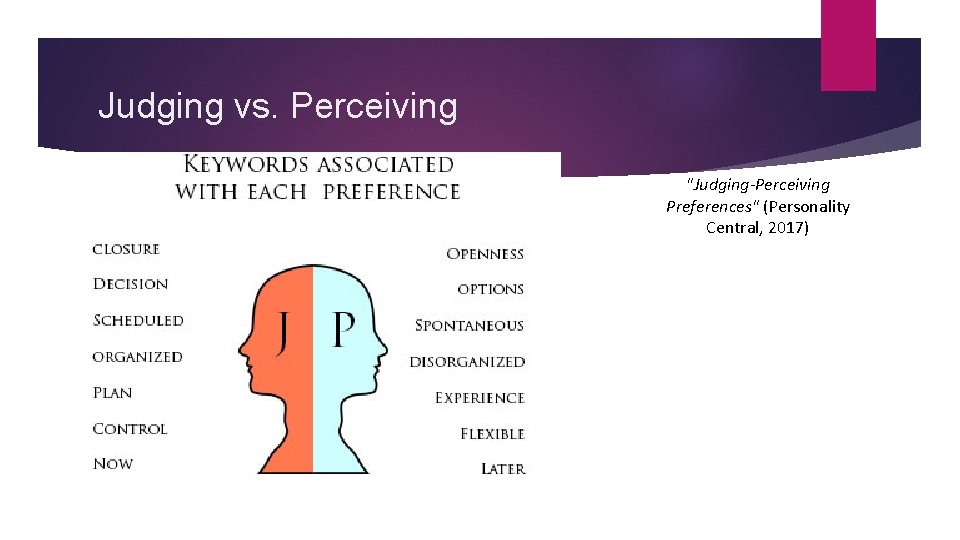 Judging vs. Perceiving

KEYWORDS ASSOCIATED WITH EACH PREFERENCE

CLOSURE
DECISION
SCHEDULED
ORGANIZED
PLAN
CONTROL
NOW

J P

OPENNESS
OPTIONS
SPONTANEOUS
DISORGANIZED
EXPERIENCE
FLEXIBLE
LATER

"Judging-Perceiving Preferences" (Personality Central, 2017)